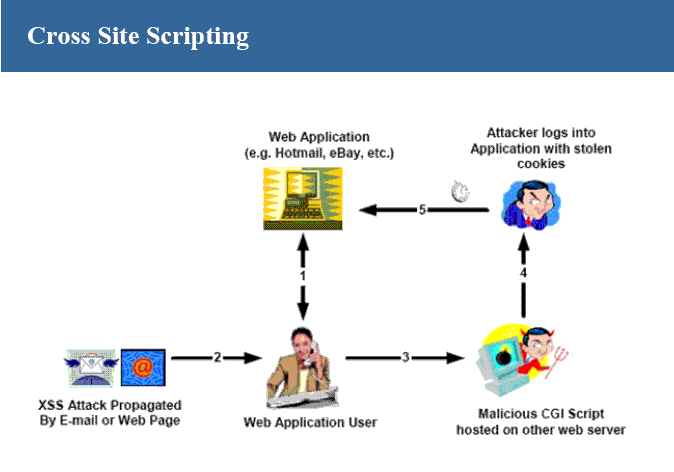 Cross Site Scripting

Web Application
(e.g. Hotmail, eBay, etc.)

Attacker logs into Application with stolen cookies

5

1

4

2

3

XSS Attack Propagated By E-mail or Web Page

Web Application User

Malicious CGI Script hosted on other web server